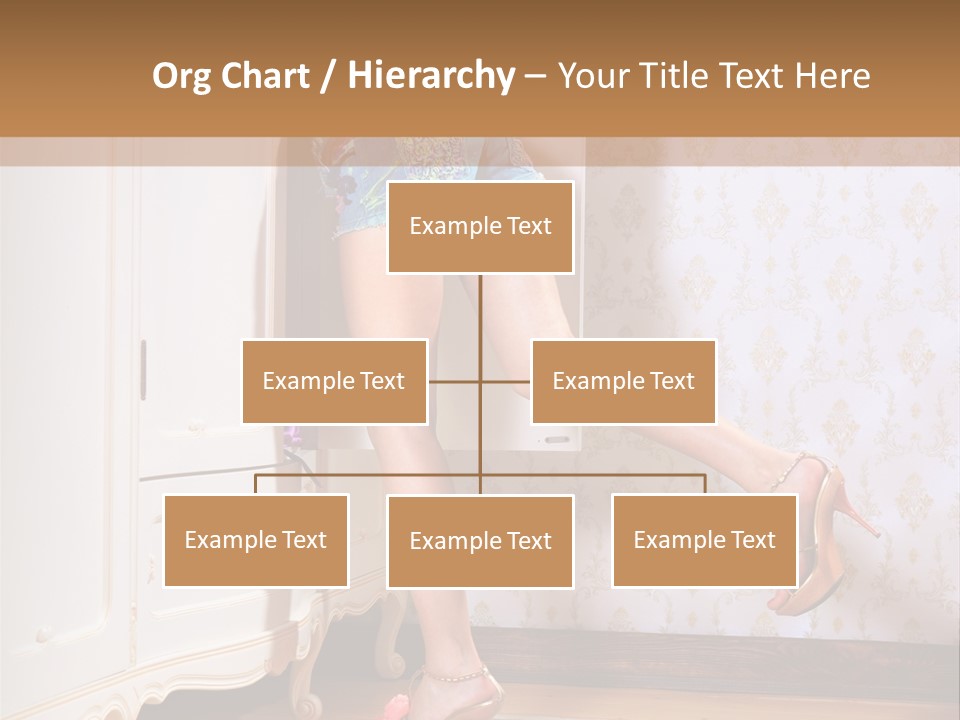 Org Chart / Hierarchy – Your Title Text Here

Example Text

Example Text

Example Text

Example Text

Example Text

Example Text